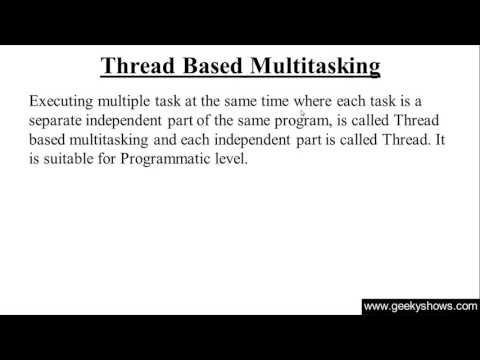 Thread Based Multitasking

Executing multiple task at the same time where each task is a separate independent part of the same program, is called Thread based multitasking and each independent part is called Thread. It is suitable for Programmatic level.

www.geekyshows.com